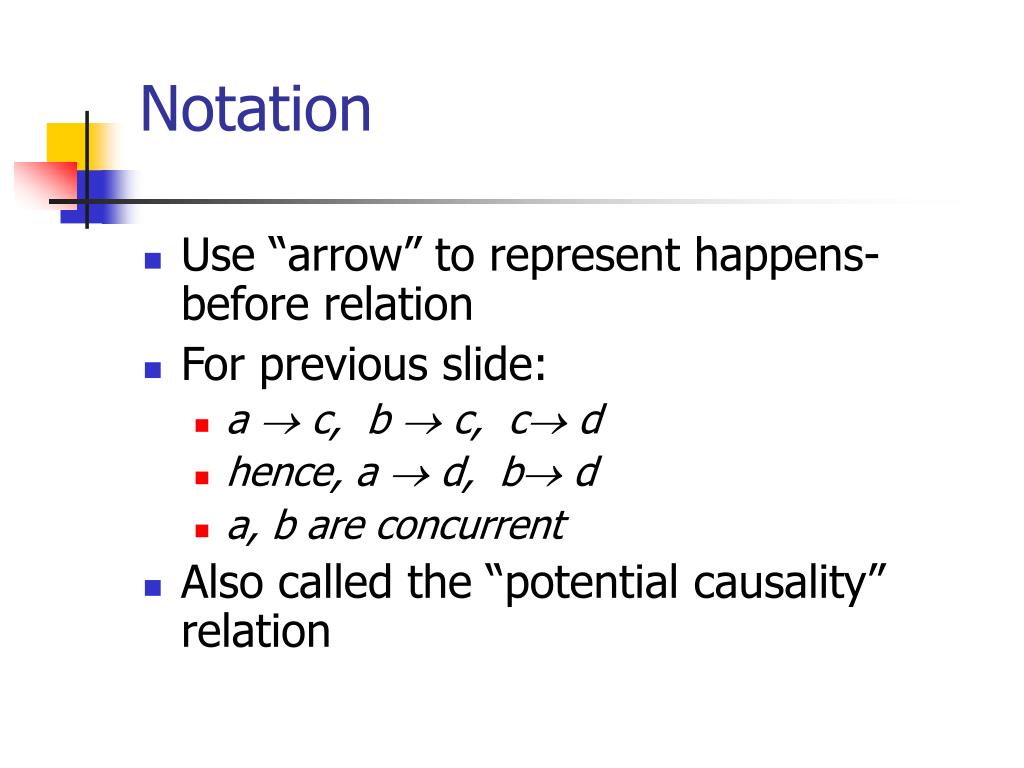 Notation

- Use “arrow” to represent happens-before relation
- For previous slide:
  - $a \rightarrow c$, $b \rightarrow c$, $c \rightarrow d$
  - hence, $a \rightarrow d$, $b \rightarrow d$
  - a, b are concurrent
- Also called the “potential causality” relation